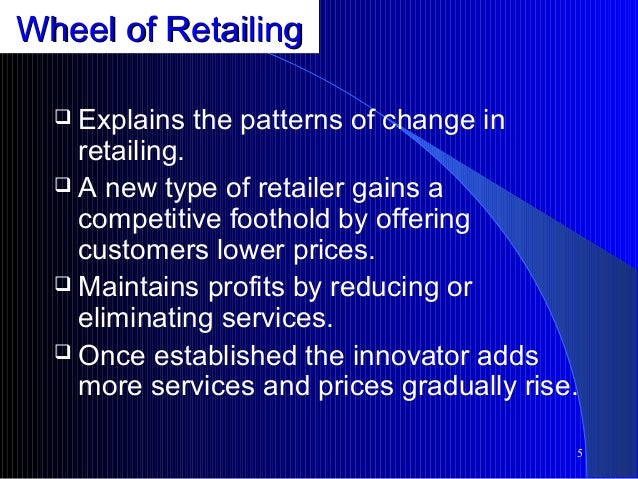 Wheel of Retailing

❑ Explains the patterns of change in retailing.

❑ A new type of retailer gains a competitive foothold by offering customers lower prices.

❑ Maintains profits by reducing or eliminating services.

❑ Once established the innovator adds more services and prices gradually rise.

5